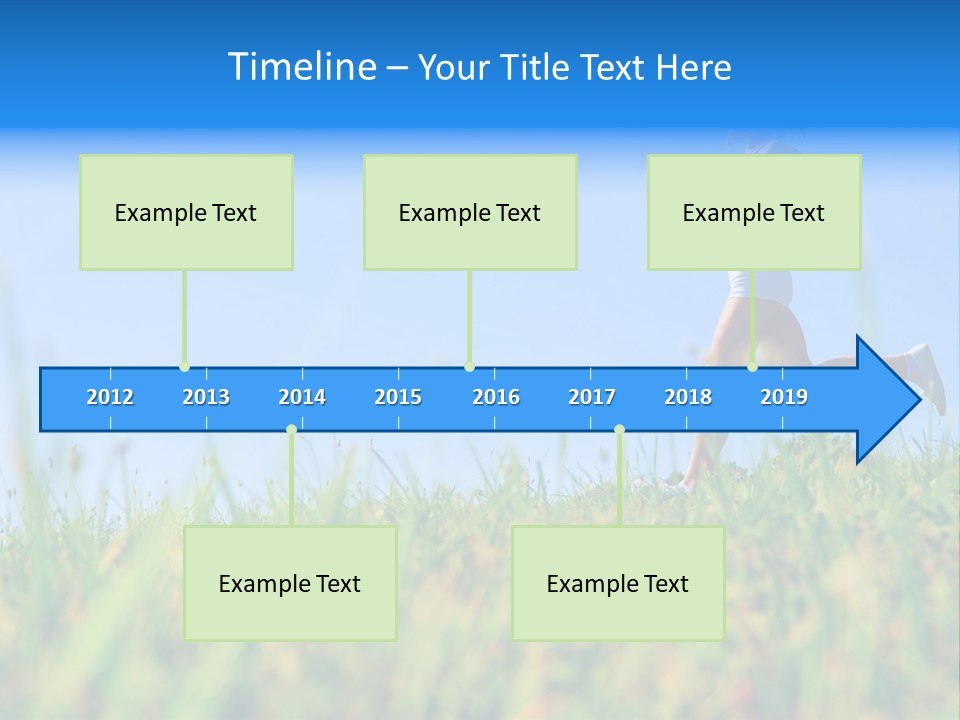 Timeline – Your Title Text Here

Example Text

Example Text

Example Text

2012 2013 2014 2015 2016 2017 2018 2019

Example Text

Example Text